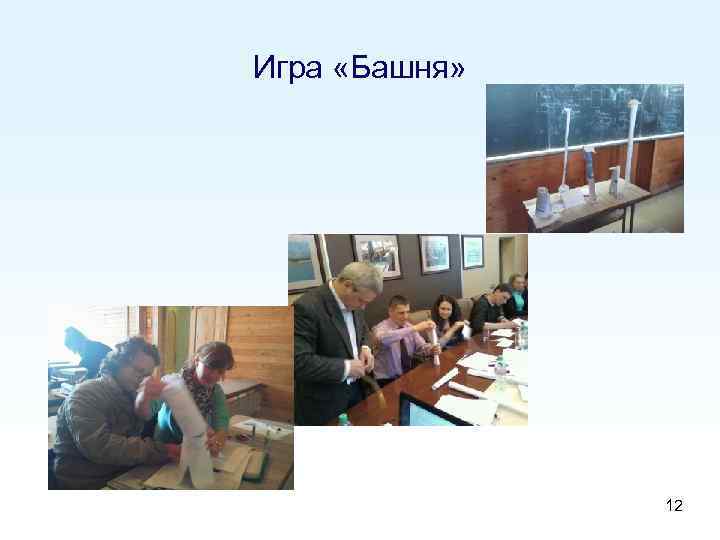 Игра «Башня»

12